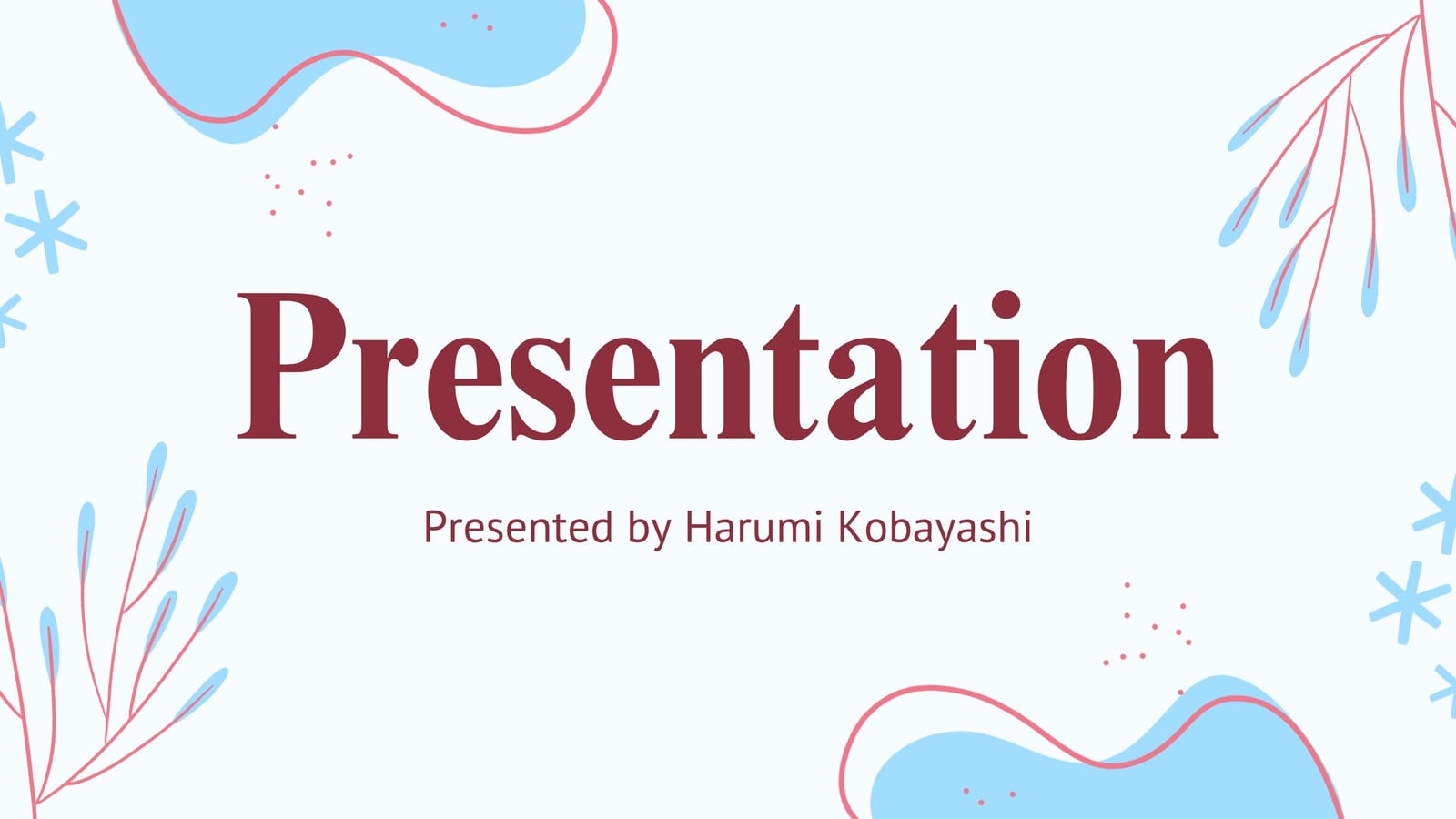 Presentation

Presented by Harumi Kobayashi